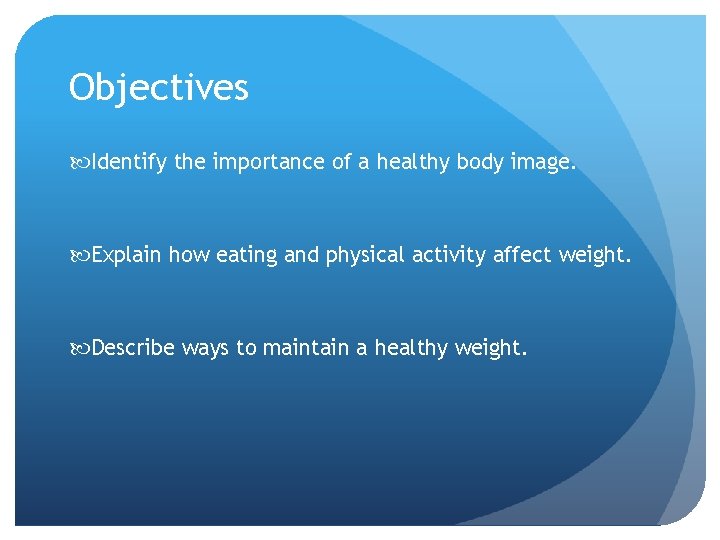 Objectives

Identify the importance of a healthy body image.

Explain how eating and physical activity affect weight.

Describe ways to maintain a healthy weight.